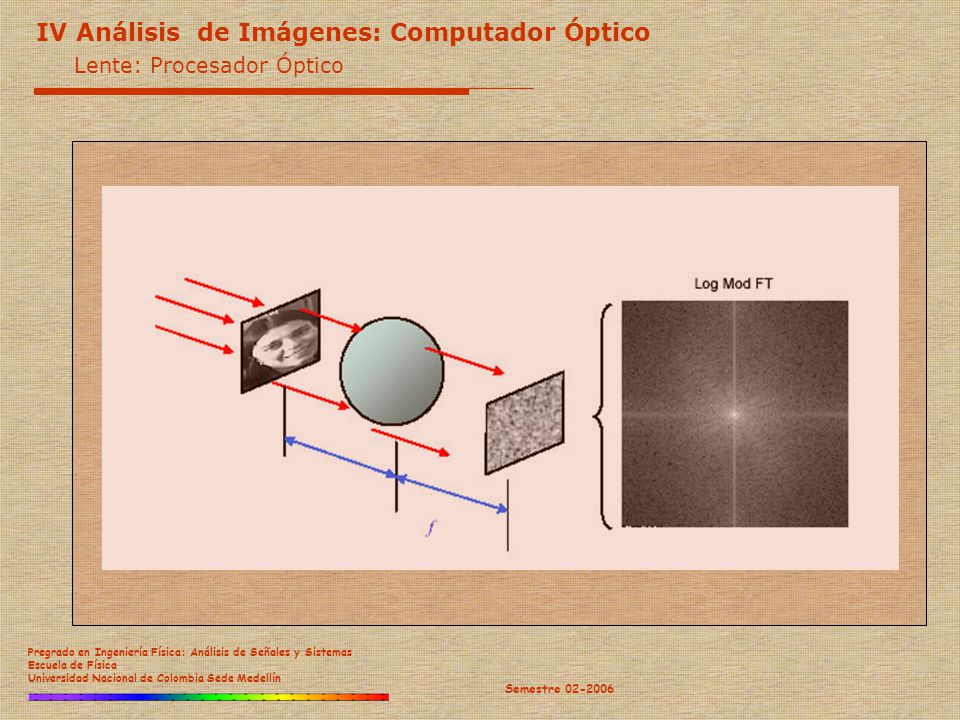 IV Análisis de Imágenes: Computador Óptico

Lente: Procesador Óptico

Log Mod FT

$f$

Pregrado en Ingeniería Física: Análisis de Señales y Sistemas
Escuela de Física
Universidad Nacional de Colombia Sede Medellín

Semestre 02-2006